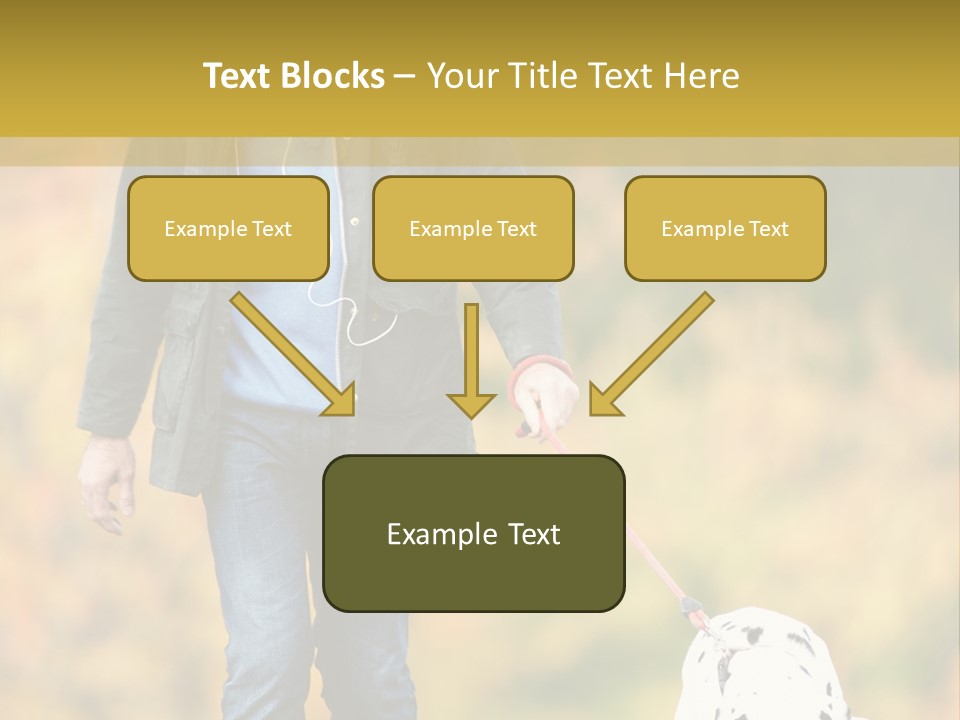 Text Blocks – Your Title Text Here

Example Text

Example Text

Example Text

Example Text